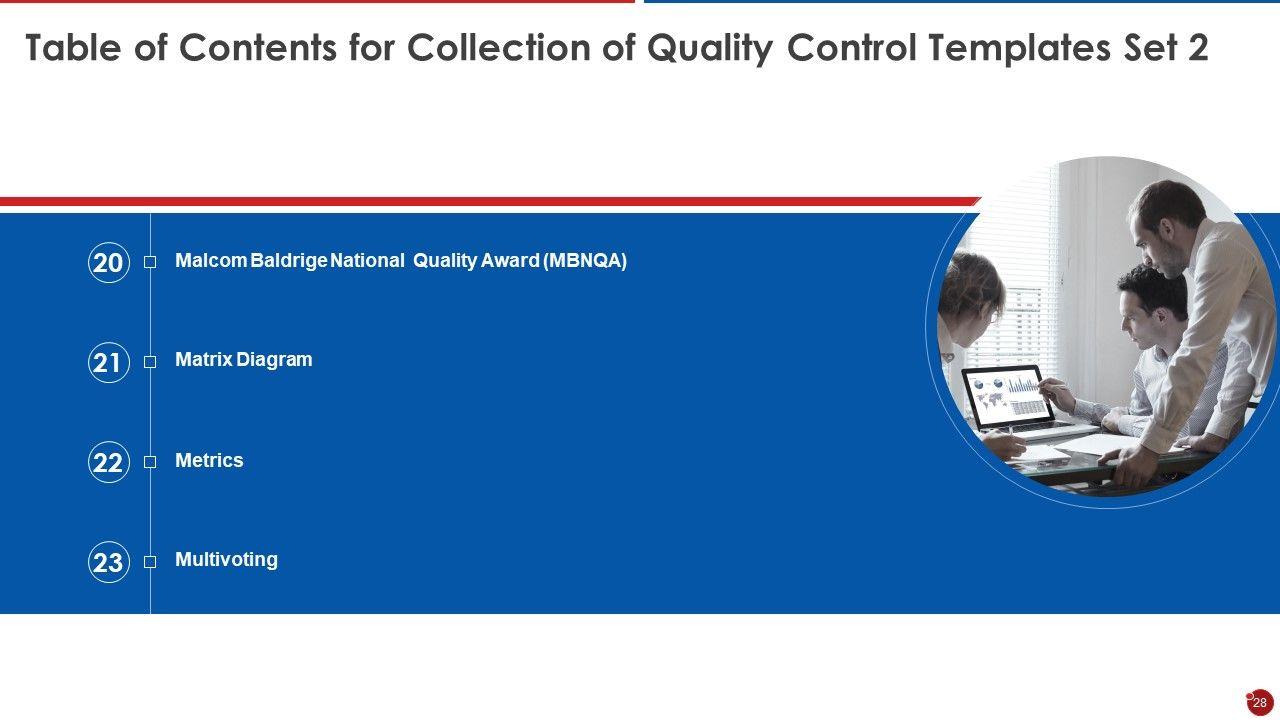 Table of Contents for Collection of Quality Control Templates Set 2

20 Malcom Baldrige National Quality Award (MBNQA)

21 Matrix Diagram

22 Metrics

23 Multivoting

28